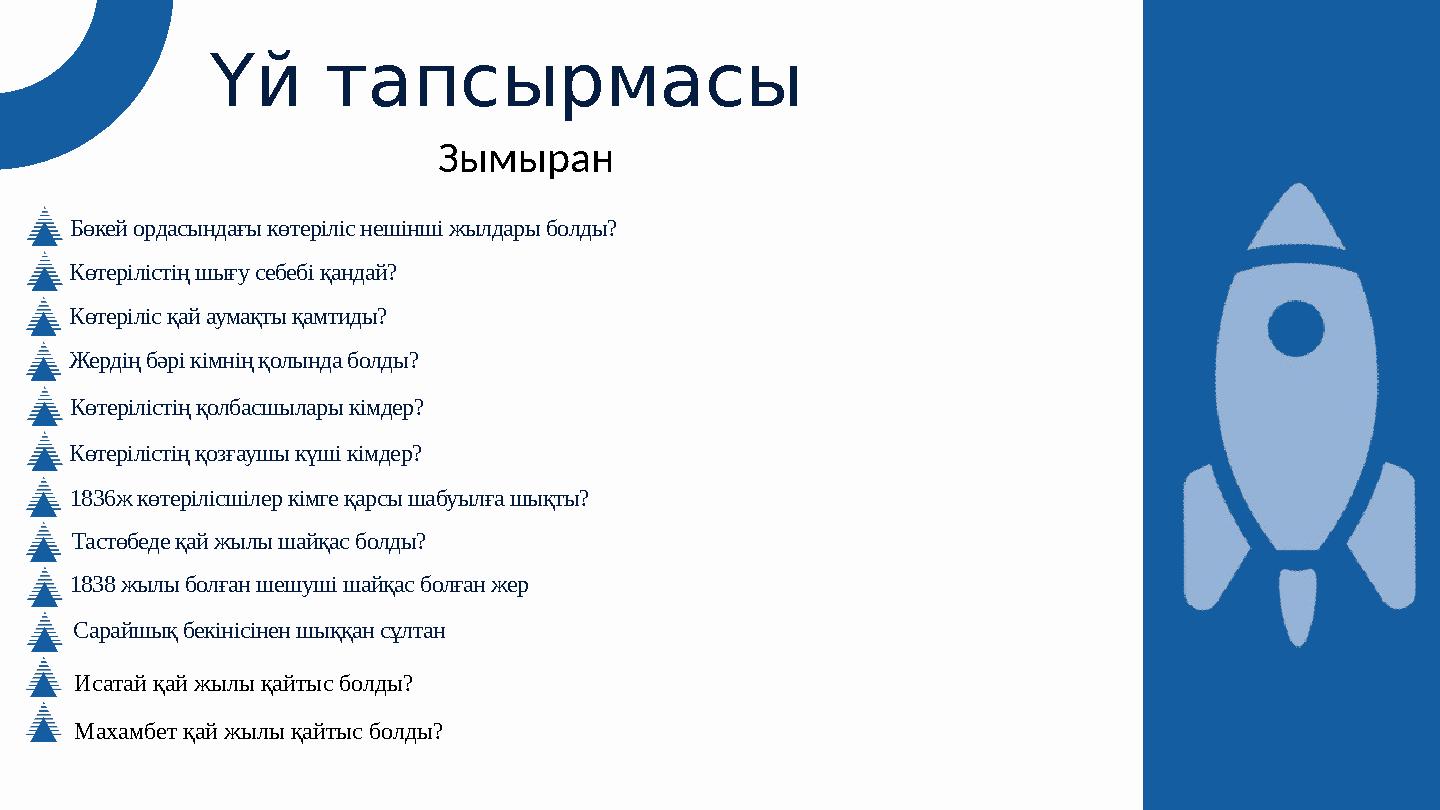 Үй тапсырмасы

Зымыран

Бөкей ордасындағы көтеріліс нешінші жылдары болды?

Көтерілістің шығу себебі қандай?

Көтеріліс қай аумақты қамтиды?

Жердің бәрі кімнің қолында болды?

Көтерілістің қолбасшылары кімдер?

Көтерілістің қозғаушы күші кімдер?

1836ж көтерілісшілер кімге қарсы шабуылға шықты?

Тастөбеде қай жылы шайқас болды?

1838 жылы болған шешуші шайқас болған жер

Сарайшық бекінісінен шыққан сұлтан

Исатай қай жылы қайтыс болды?

Махамбет қай жылы қайтыс болды?